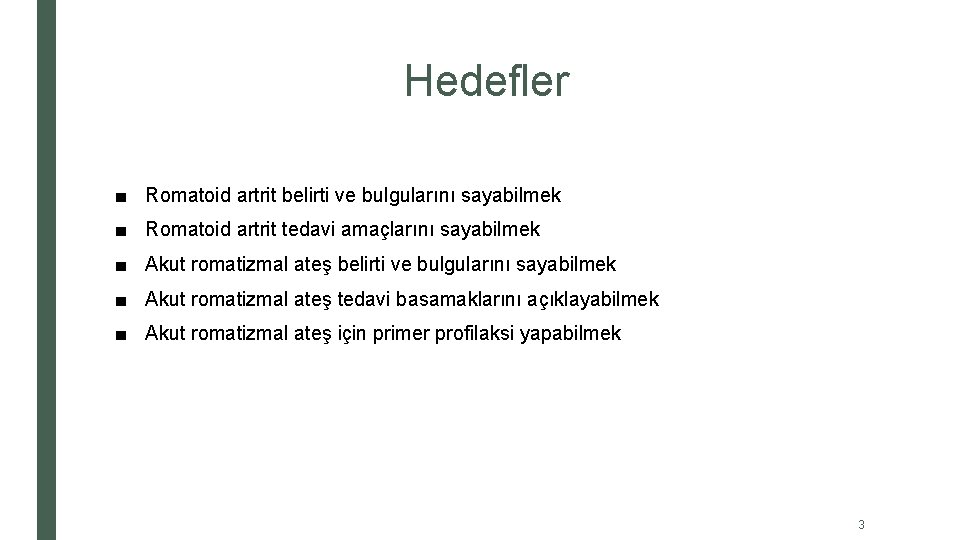 Hedefler

■ Romatoid artrit belirti ve bulgularını sayabilmek

■ Romatoid artrit tedavi amaçlarını sayabilmek

■ Akut romatizmal ateş belirti ve bulgularını sayabilmek

■ Akut romatizmal ateş tedavi basamaklarını açıklayabilmek

■ Akut romatizmal ateş için primer profilaksi yapabilmek

3